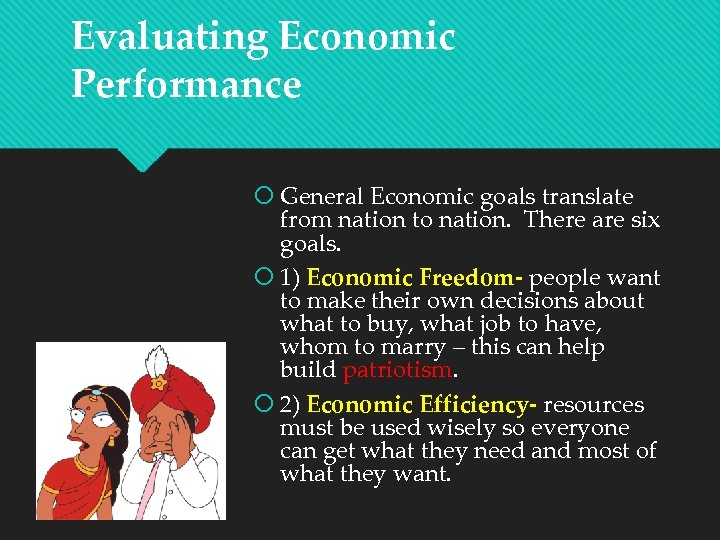 Evaluating Economic Performance

General Economic goals translate from nation to nation. There are six goals.

1) Economic Freedom- people want to make their own decisions about what to buy, what job to have, whom to marry – this can help build patriotism.

2) Economic Efficiency- resources must be used wisely so everyone can get what they need and most of what they want.